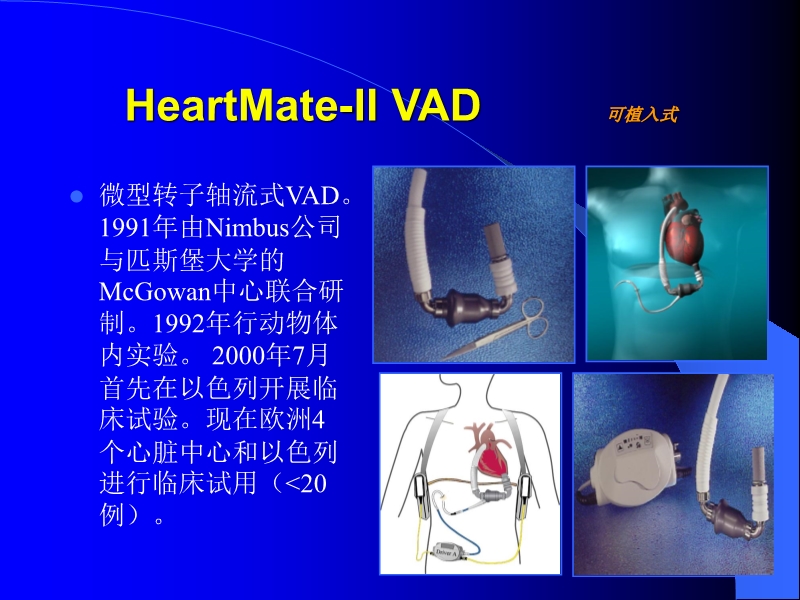 HeartMate-II VAD

可植入式

微型转子轴流式VAD。1991年由Nimbus公司与匹斯堡大学的McGowan中心联合研制。1992年行动物体内实验。 2000年7月首先在以色列开展临床试验。现在欧洲4个心脏中心和以色列进行临床试用（<20例）。

Driver A